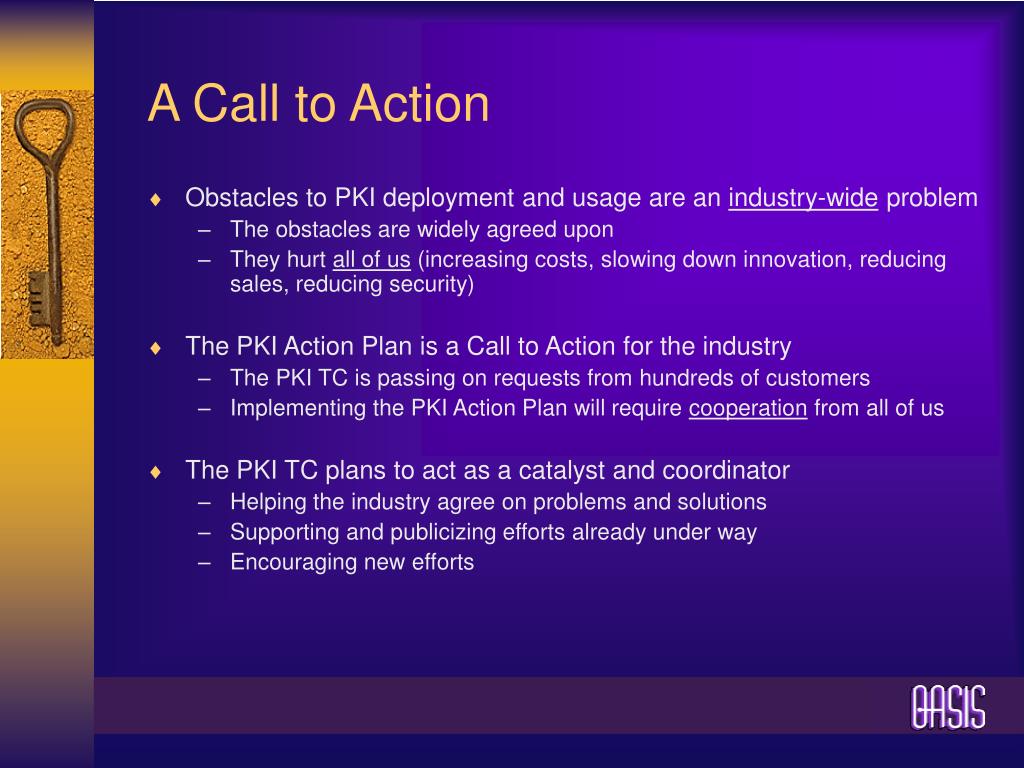 A Call to Action

♦ Obstacles to PKI deployment and usage are an industry-wide problem
– The obstacles are widely agreed upon
– They hurt all of us (increasing costs, slowing down innovation, reducing sales, reducing security)

♦ The PKI Action Plan is a Call to Action for the industry
– The PKI TC is passing on requests from hundreds of customers
– Implementing the PKI Action Plan will require cooperation from all of us

♦ The PKI TC plans to act as a catalyst and coordinator
– Helping the industry agree on problems and solutions
– Supporting and publicizing efforts already under way
– Encouraging new efforts

OASIS